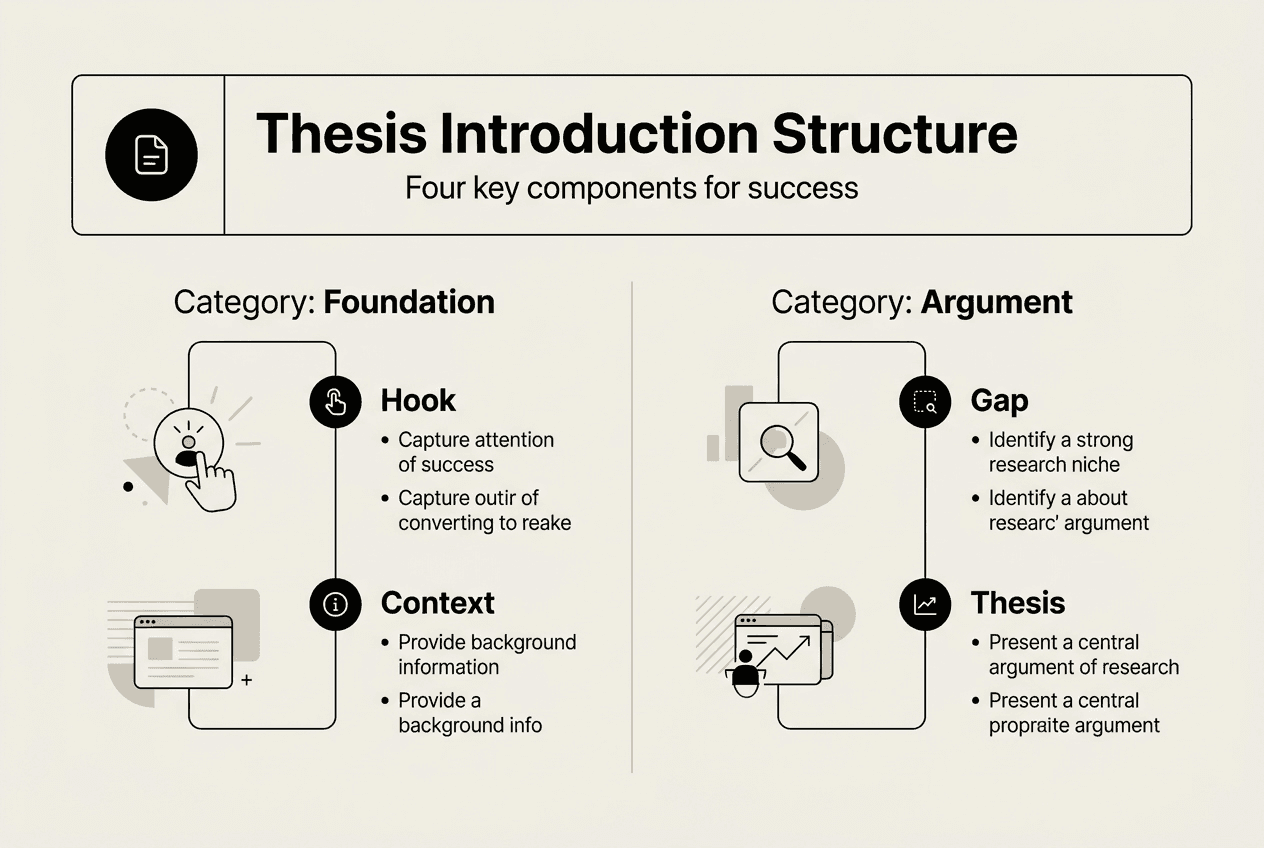 Thesis Introduction Structure

Four key components for success

Category: Foundation

Hook

• Capture attention of success
• Capture outir of converting to reake

Context

• Provide background information
• Provide a background info

Category: Argument

Gap

• Identify a strong research niche
• Identify a about researc' argument

Thesis

• Present a central argument of research
• Present a central propraite argument